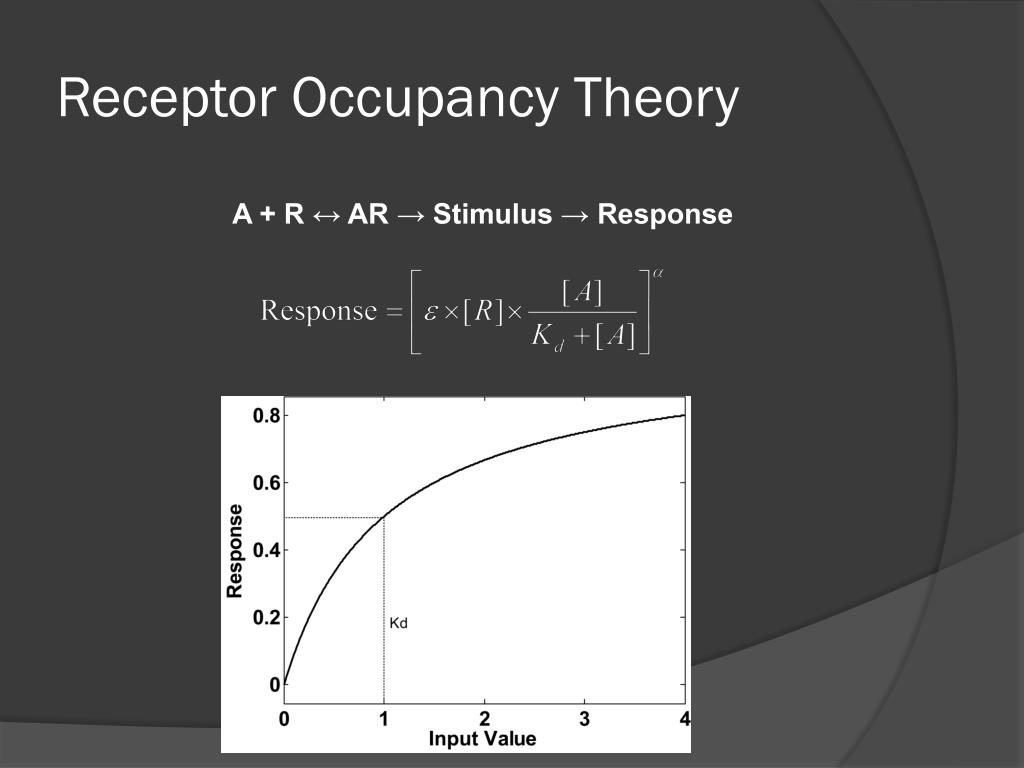 Receptor Occupancy Theory

A + R ↔ AR → Stimulus → Response

$\text{Response} = \left[ \varepsilon \times [R] \times \frac{[A]}{K_d + [A]} \right]^{\alpha}$

0.8
0.6
0.4
0.2
0
Response
Kd
0
1
2
3
4
Input Value